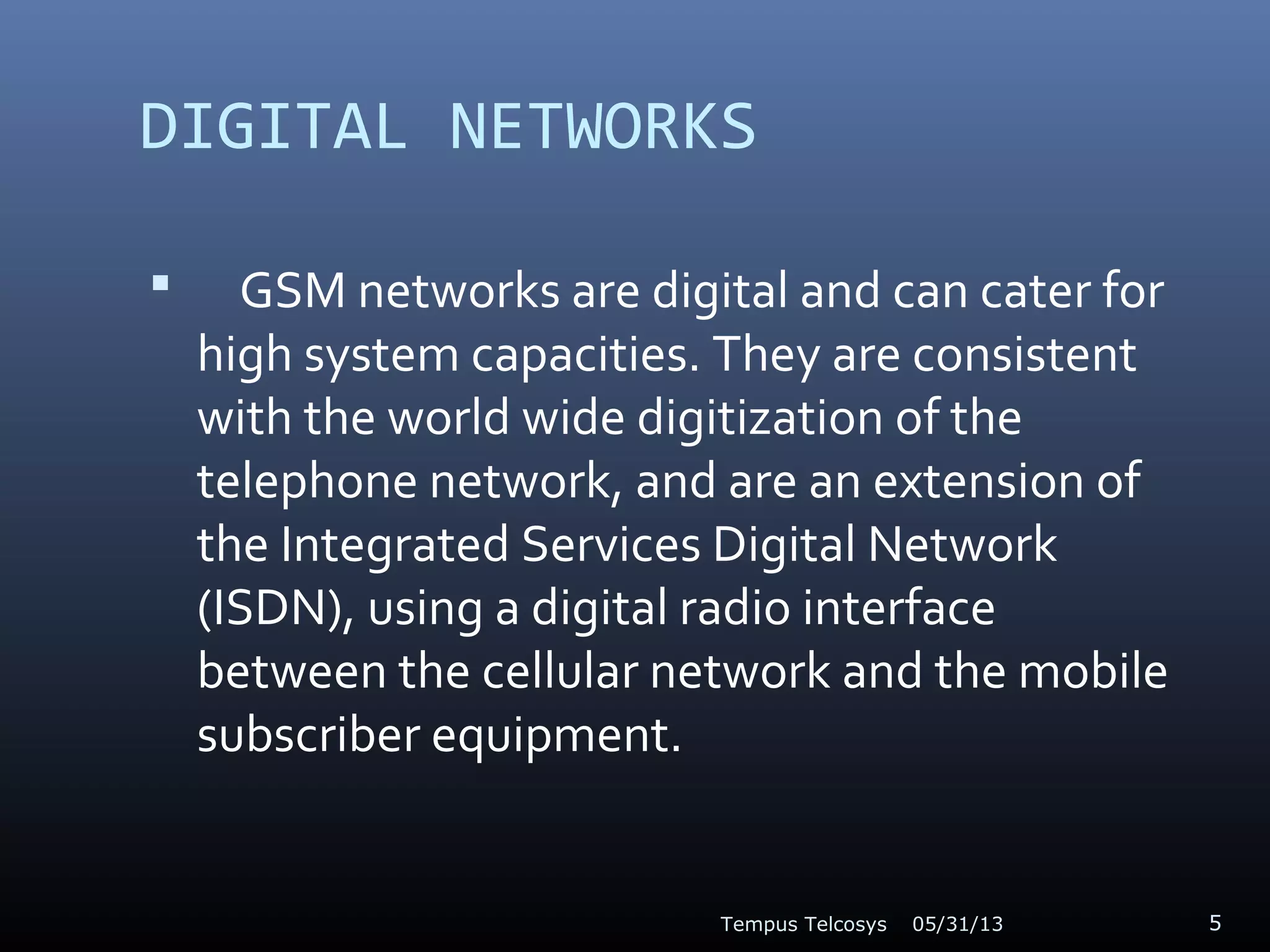 DIGITAL NETWORKS

▪ GSM networks are digital and can cater for high system capacities. They are consistent with the world wide digitization of the telephone network, and are an extension of the Integrated Services Digital Network (ISDN), using a digital radio interface between the cellular network and the mobile subscriber equipment.

Tempus Telcosys 05/31/13 5